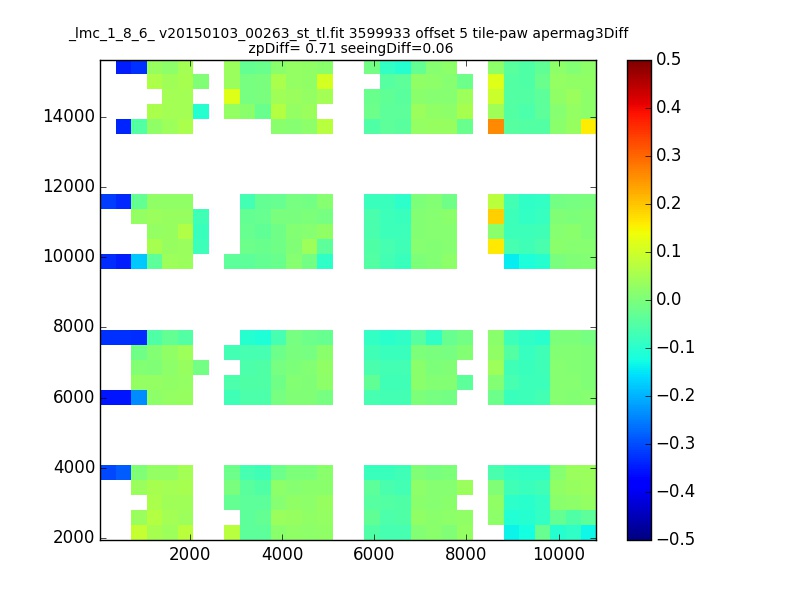 _lmc_1_8_6_ v20150103_00263_st_tl.fit 3599933 offset 5 tile-paw apermag3Diff
zpDiff= 0.71 seeingDiff=0.06

14000
12000
10000
8000
6000
4000
2000

2000
4000
6000
8000
10000

0.5
0.4
0.3
0.2
0.1
0.0
−0.1
−0.2
−0.3
−0.4
−0.5